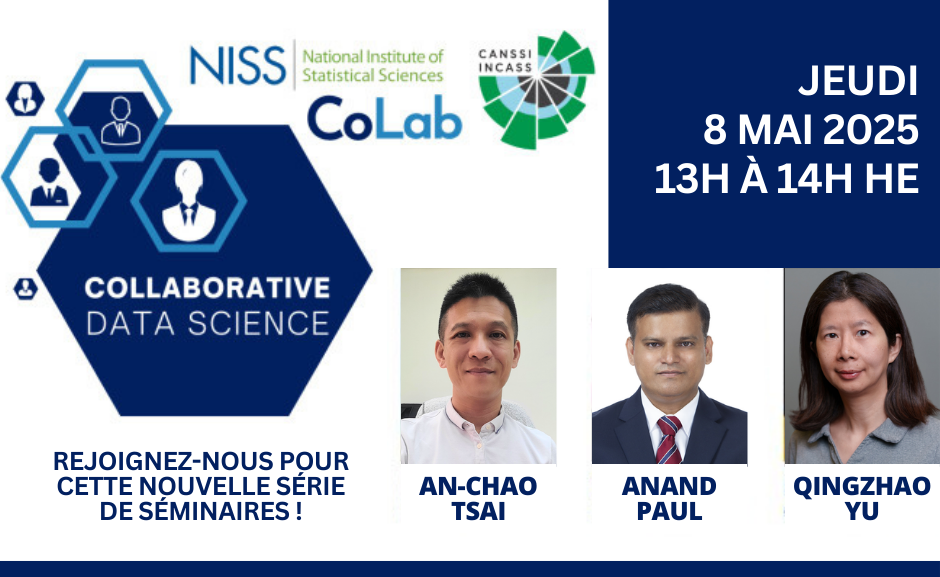 NISS National Institute of Statistical Sciences

CoLab

CANSSI INCASS

JEUDI
8 MAI 2025
13H À 14H HE

COLLABORATIVE
DATA SCIENCE

REJOIGNEZ-NOUS POUR CETTE NOUVELLE SÉRIE DE SÉMINAIRES !

AN-CHAO TSAI

ANAND PAUL

QINGZHAO YU